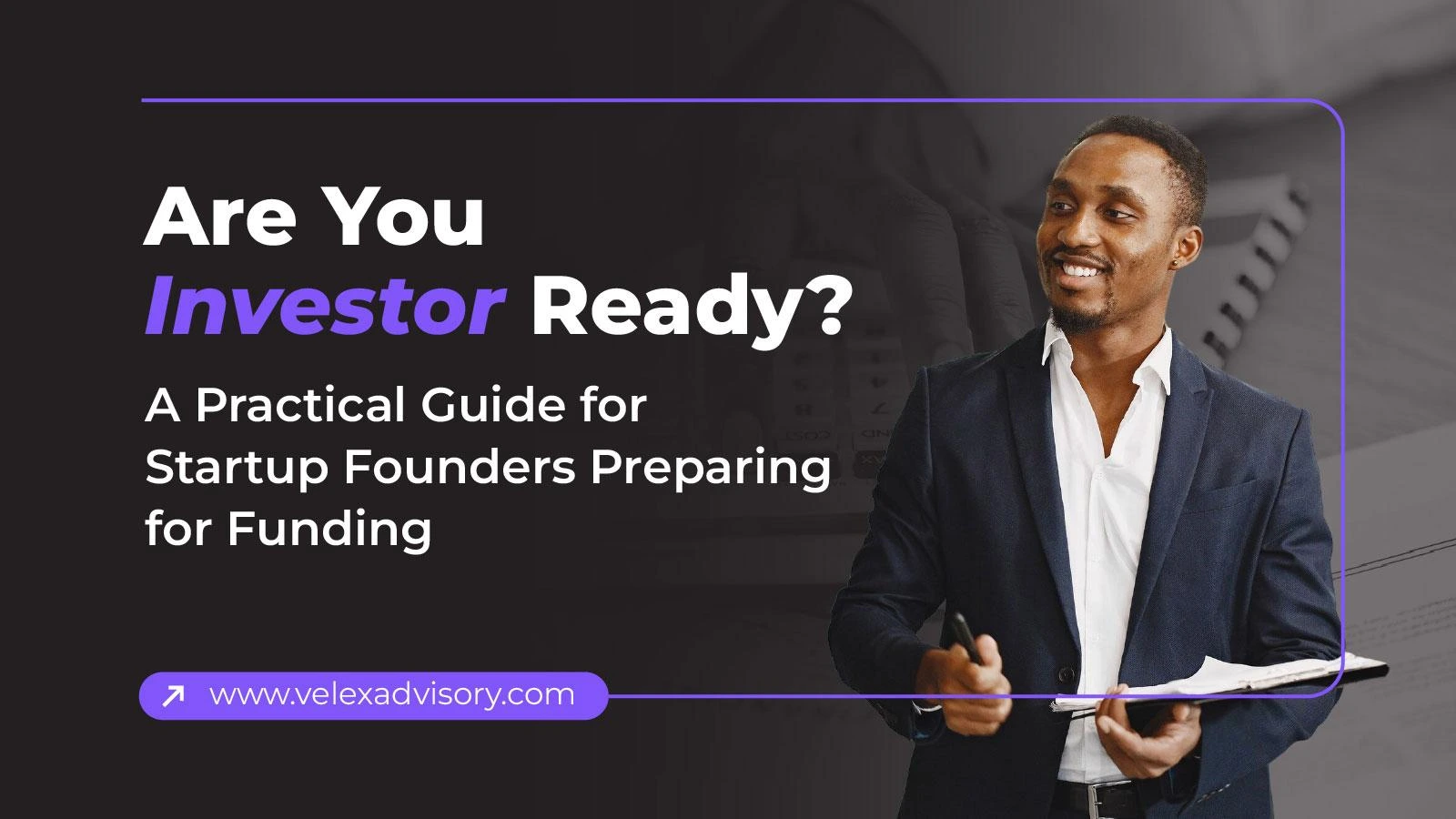 Are You Investor Ready?

A Practical Guide for Startup Founders Preparing for Funding

www.velexadvisory.com